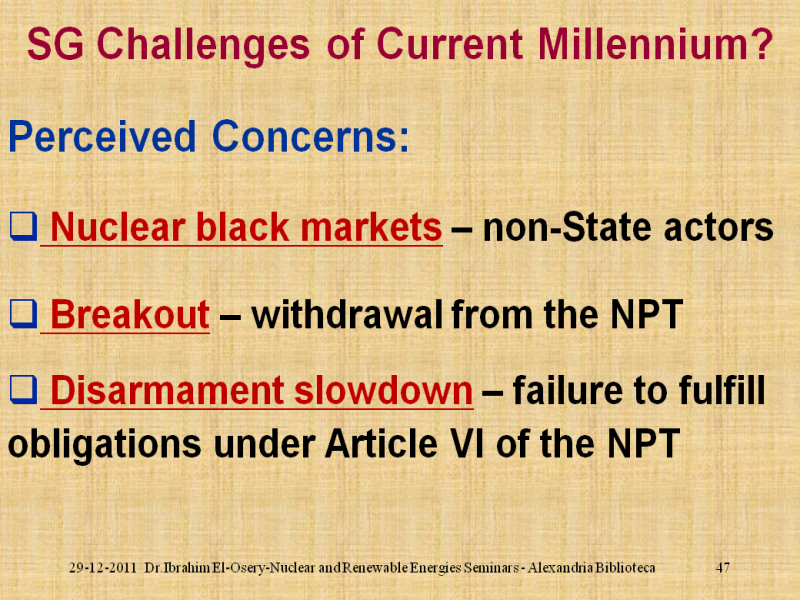 SG Challenges of Current Millennium?

Perceived Concerns:

❑ Nuclear black markets – non-State actors

❑ Breakout – withdrawal from the NPT

❑ Disarmament slowdown – failure to fulfill obligations under Article VI of the NPT

29-12-2011 Dr.Ibrahim El-Osery-Nuclear and Renewable Energies Seminars - Alexandria Biblioteca 47